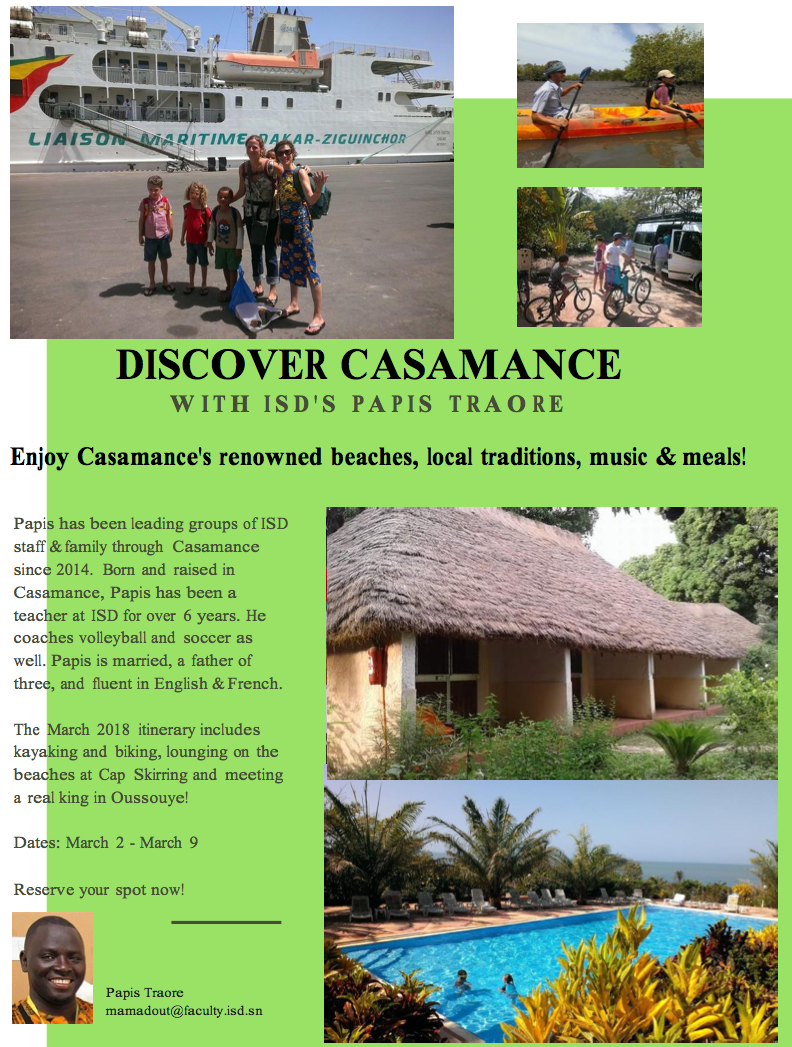 LIAISON MARITIME DAKAR-ZIGUINCHOR

DISCOVER CASAMANCE

WITH ISD'S PAPIS TRAORE

Enjoy Casamance's renowned beaches, local traditions, music & meals!

Papis has been leading groups of ISD staff & family through Casamance since 2014. Born and raised in Casamance, Papis has been a teacher at ISD for over 6 years. He coaches volleyball and soccer as well. Papis is married, a father of three, and fluent in English & French.

The March 2018 itinerary includes kayaking and biking, lounging on the beaches at Cap Skirring and meeting a real king in Oussouye!

Dates: March 2 - March 9

Reserve your spot now!

Papis Traore
mamadout@faculty.isd.sn